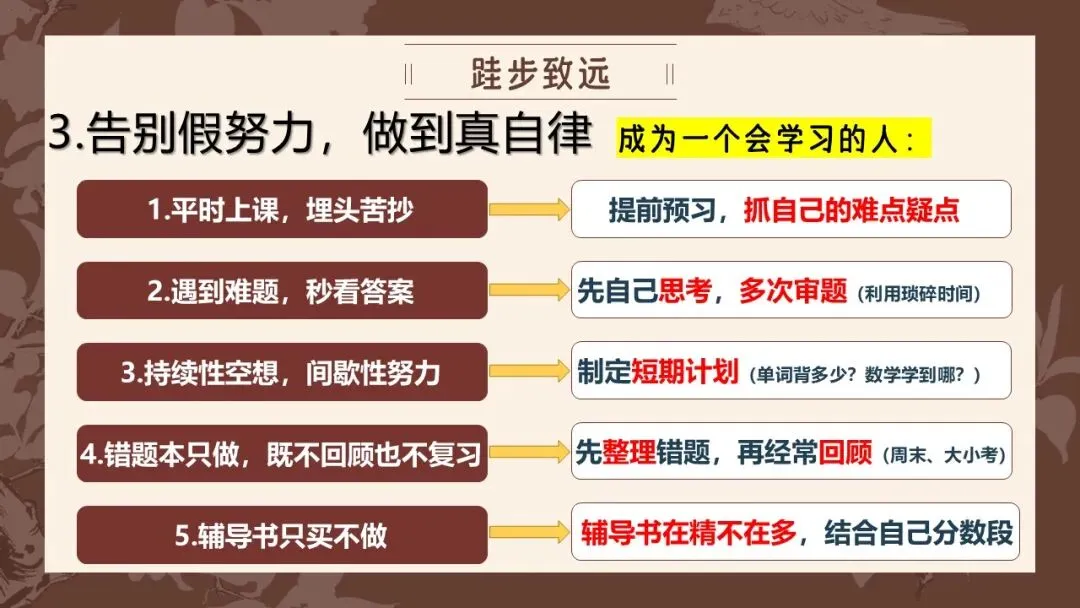 跬步致远

3.告别假努力，做到真自律

成为一个会学习的人：

1.平时上课，埋头苦抄

提前预习，抓自己的难点疑点

2.遇到难题，秒看答案

先自己思考，多次审题（利用琐碎时间）

3.持续性空想，间歇性努力

制定短期计划（单词背多少？数学学到哪？）

4.错题本只做，既不回顾也不复习

先整理错题，再经常回顾（周末、大小考）

5.辅导书只买不做

辅导书在精不在多，结合自己分数段